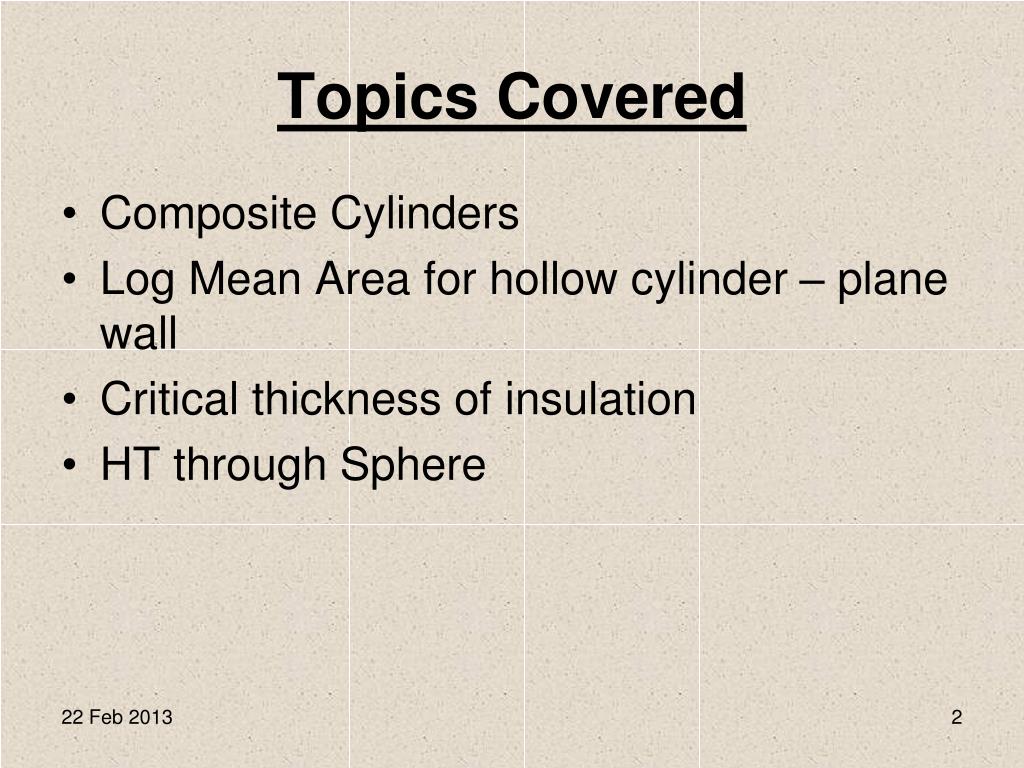 Topics Covered

• Composite Cylinders
• Log Mean Area for hollow cylinder – plane wall
• Critical thickness of insulation
• HT through Sphere

22 Feb 2013

2